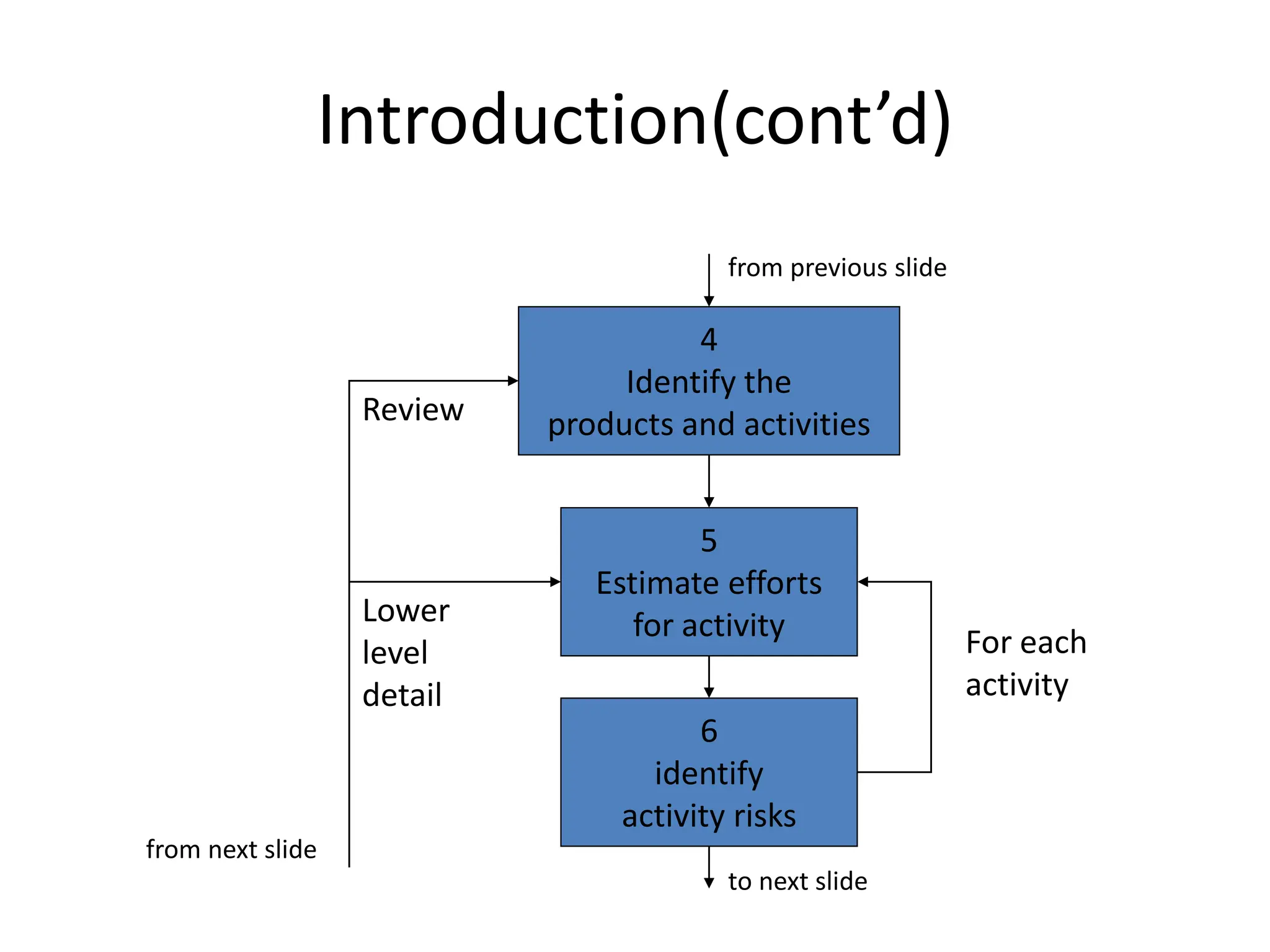 Introduction(cont’d)

from previous slide

4
Identify the
products and activities

Review

5
Estimate efforts
for activity

Lower
level
detail

For each
activity

6
identify
activity risks

from next slide

to next slide